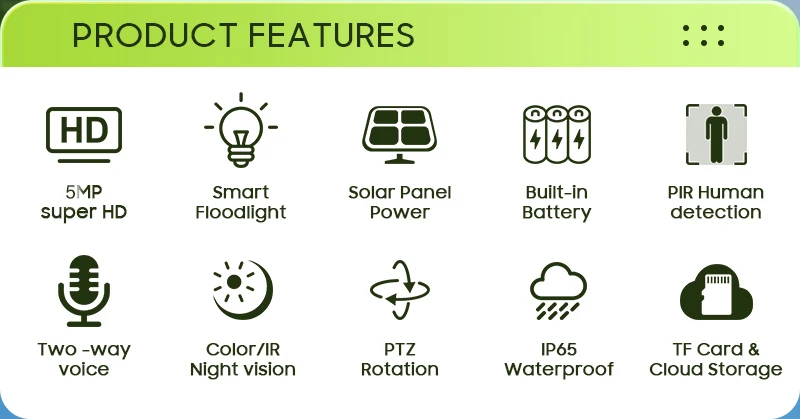 PRODUCT FEATURES

HD

5MP super HD

Smart Floodlight

Solar Panel Power

Built-in Battery

PIR Human detection

Two -way voice

Color/IR Night vision

PTZ Rotation

IP65 Waterproof

TF Card & Cloud Storage